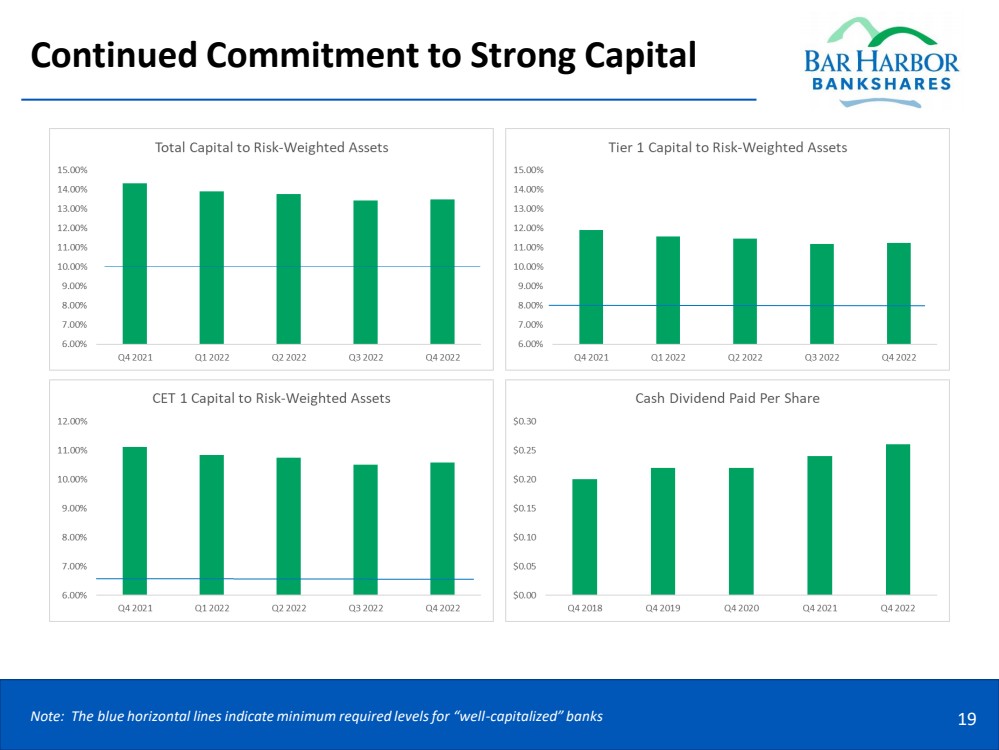 Continued Commitment to Strong Capital

BAR HARBOR
BANKSHARES

Total Capital to Risk-Weighted Assets

15.00%
14.00%
13.00%
12.00%
11.00%
10.00%
9.00%
8.00%
7.00%
6.00%

Q4 2021 Q1 2022 Q2 2022 Q3 2022 Q4 2022

Tier 1 Capital to Risk-Weighted Assets

15.00%
14.00%
13.00%
12.00%
11.00%
10.00%
9.00%
8.00%
7.00%
6.00%

Q4 2021 Q1 2022 Q2 2022 Q3 2022 Q4 2022

CET 1 Capital to Risk-Weighted Assets

12.00%
11.00%
10.00%
9.00%
8.00%
7.00%
6.00%

Q4 2021 Q1 2022 Q2 2022 Q3 2022 Q4 2022

Cash Dividend Paid Per Share

$0.30
$0.25
$0.20
$0.15
$0.10
$0.05
$0.00

Q4 2018 Q4 2019 Q4 2020 Q4 2021 Q4 2022

Note: The blue horizontal lines indicate minimum required levels for "well-capitalized" banks

19